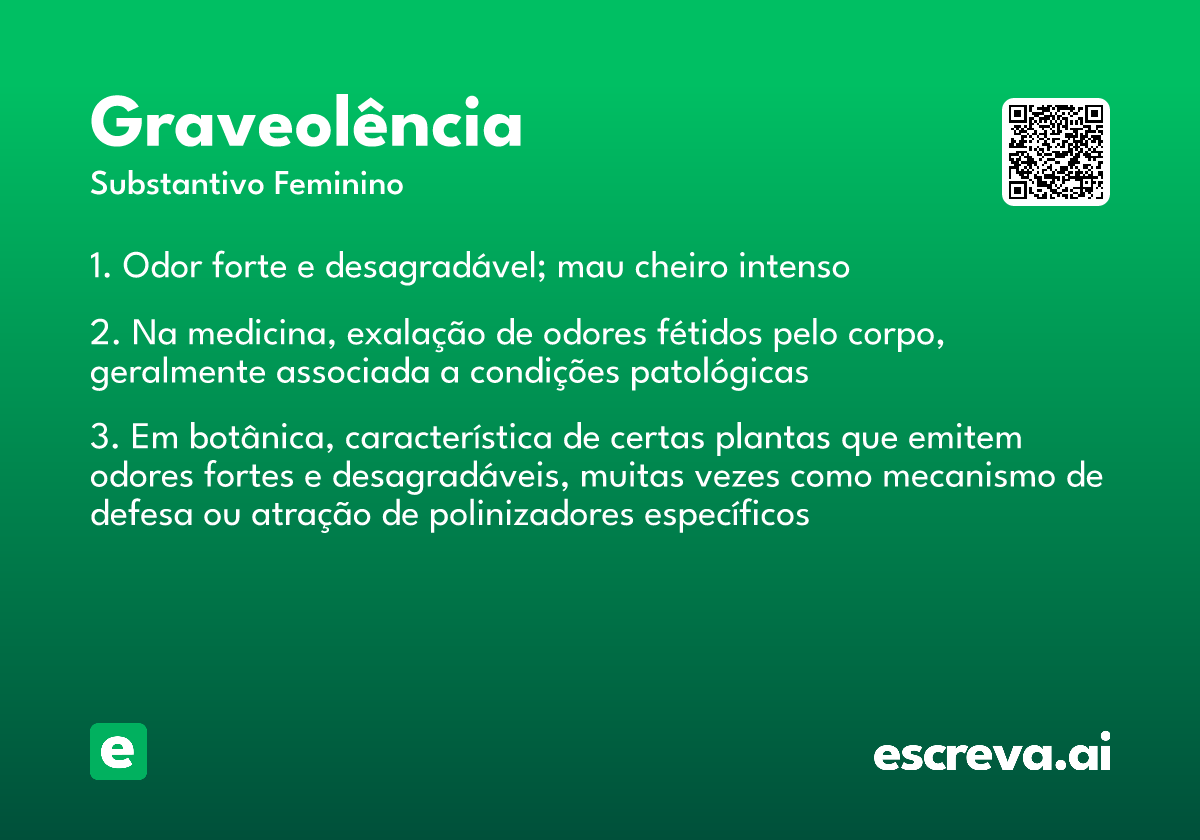 Graveolência
Substantivo Feminino

1. Odor forte e desagradável; mau cheiro intenso

2. Na medicina, exalação de odores fétidos pelo corpo, geralmente associada a condições patológicas

3. Em botânica, característica de certas plantas que emitem odores fortes e desagradáveis, muitas vezes como mecanismo de defesa ou atração de polinizadores específicos

e

escreva.ai